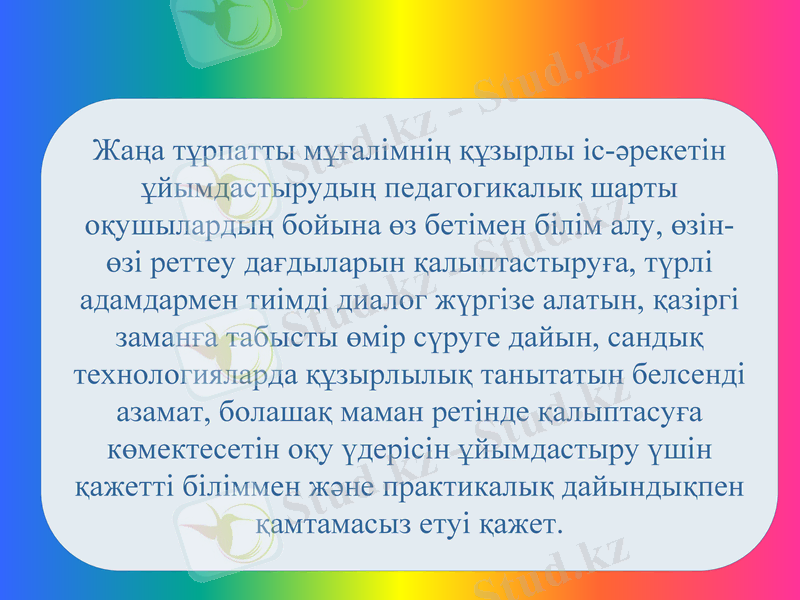 Жаңа тұрпатты мұғалімнің құзырлы іс-әрекетін ұйымдастырудың педагогикалық шарты оқушылардың бойына өз бетімен білім алу, өзін-өзі реттеу дағдыларын қалыптастыруға, түрлі адамдармен тиімді диалог жүргізе алатын, қазіргі заманға табысты өмір сүруге дайын, сандық технологияларда құзырлылық танытатын белсенді азамат, болашақ маман ретінде қалыптасуға көмектесетін оқу үдерісін ұйымдастыру үшін қажетті біліммен және практикалық дайындықпен қамтамасыз етуі қажет.

Stud.kz - Stud.kz